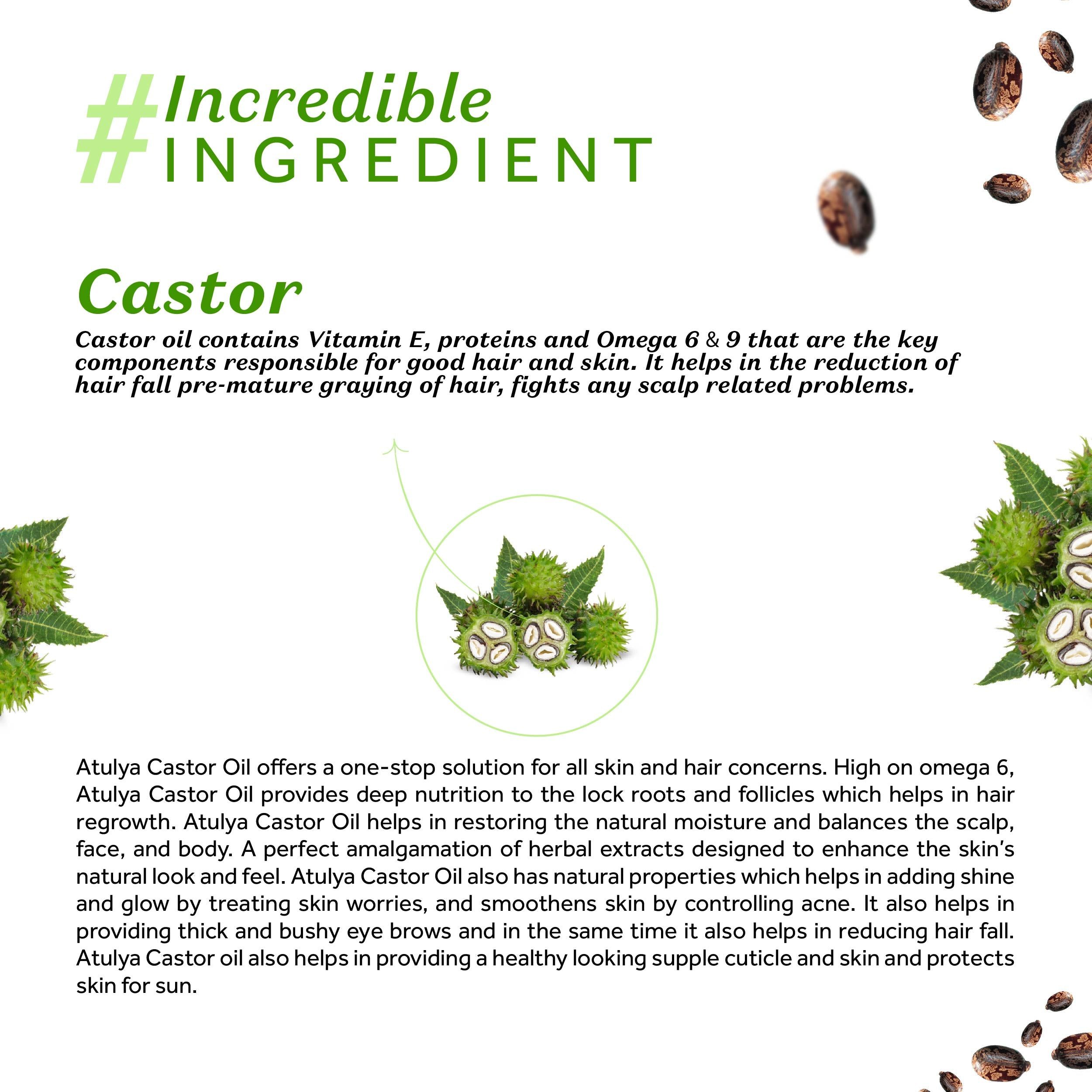 #Incredible
INGREDIENT

Castor

Castor oil contains Vitamin E, proteins and Omega 6 & 9 that are the key components responsible for good hair and skin. It helps in the reduction of hair fall pre-mature graying of hair, fights any scalp related problems.

Atulya Castor Oil offers a one-stop solution for all skin and hair concerns. High on omega 6, Atulya Castor Oil provides deep nutrition to the lock roots and follicles which helps in hair regrowth. Atulya Castor Oil helps in restoring the natural moisture and balances the scalp, face, and body. A perfect amalgamation of herbal extracts designed to enhance the skin's natural look and feel. Atulya Castor Oil also has natural properties which helps in adding shine and glow by treating skin worries, and smoothens skin by controlling acne. It also helps in providing thick and bushy eye brows and in the same time it also helps in reducing hair fall. Atulya Castor oil also helps in providing a healthy looking supple cuticle and skin and protects skin for sun.